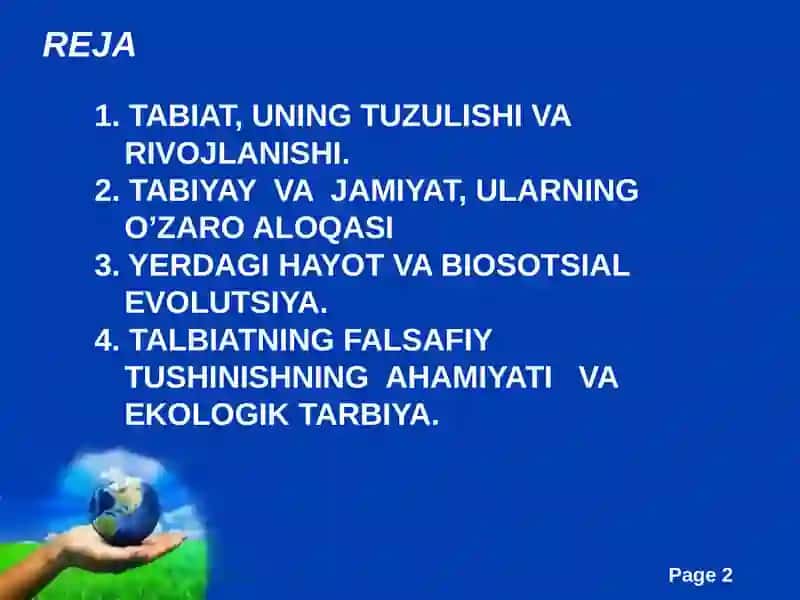 REJA

1. TABIAT, UNING TUZULISHI VA RIVOJLANISHI.
2. TABIYAY VA JAMIYAT, ULARNING O’ZARO ALOQASI
3. YERDAGI HAYOT VA BIOSOTSIAL EVOLUTSIYA.
4. TALBIATNING FALSAFIY TUSHINISHNING AHAMIYATI VA EKOLOGIK TARBIYA.

Page 2